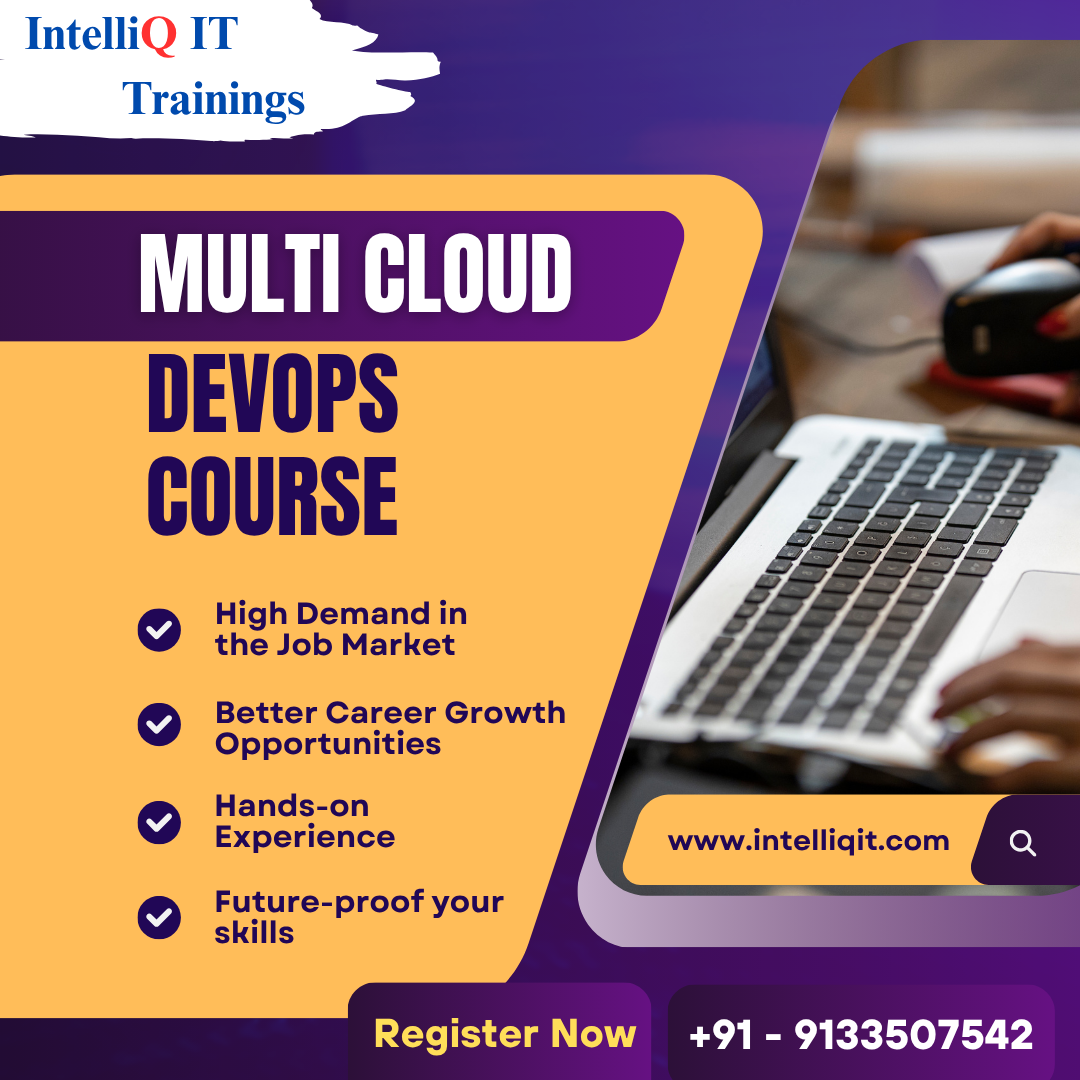 IntelliQ IT Trainings

MULTI CLOUD

DEVOPS COURSE

High Demand in the Job Market

Better Career Growth Opportunities

Hands-on Experience

Future-proof your skills

www.intelliqit.com

Register Now

+91 - 9133507542